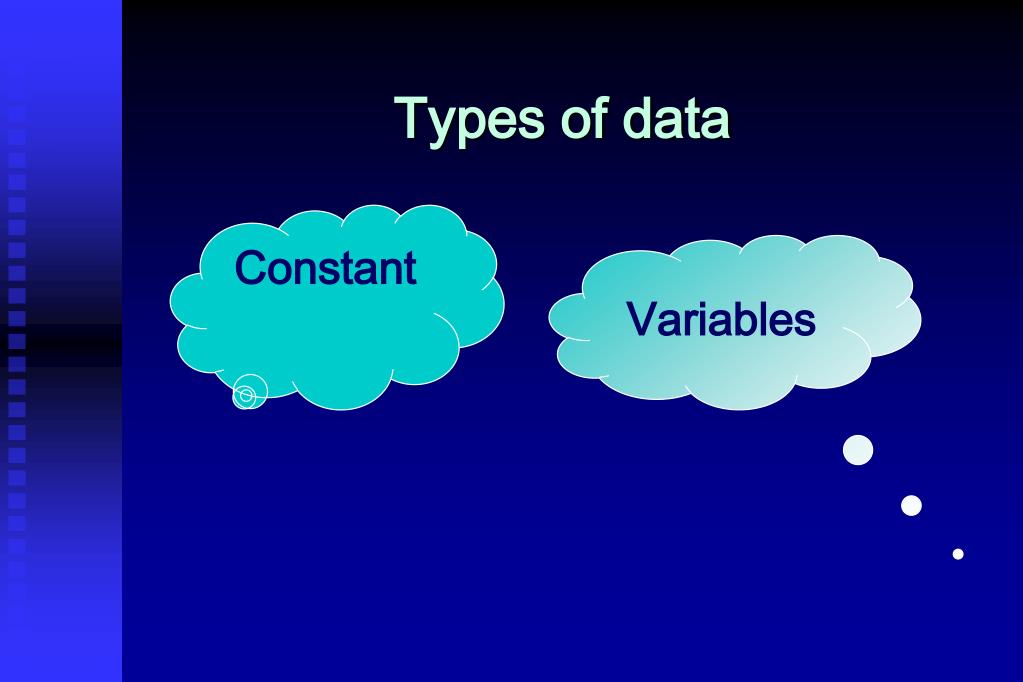 Types of data

Constant

Variables